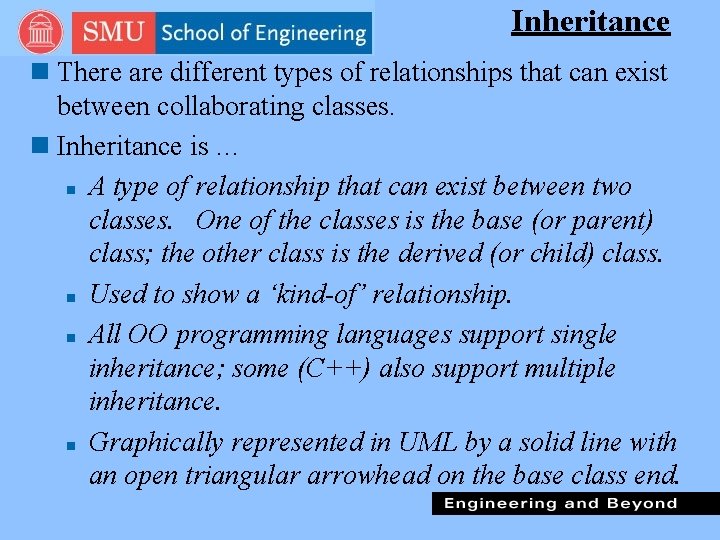 SMU School of Engineering

Inheritance

There are different types of relationships that can exist between collaborating classes.

Inheritance is …

A type of relationship that can exist between two classes. One of the classes is the base (or parent) class; the other class is the derived (or child) class.

Used to show a ‘kind-of’ relationship.

All OO programming languages support single inheritance; some (C++) also support multiple inheritance.

Graphically represented in UML by a solid line with an open triangular arrowhead on the base class end.

Engineering and Beyond